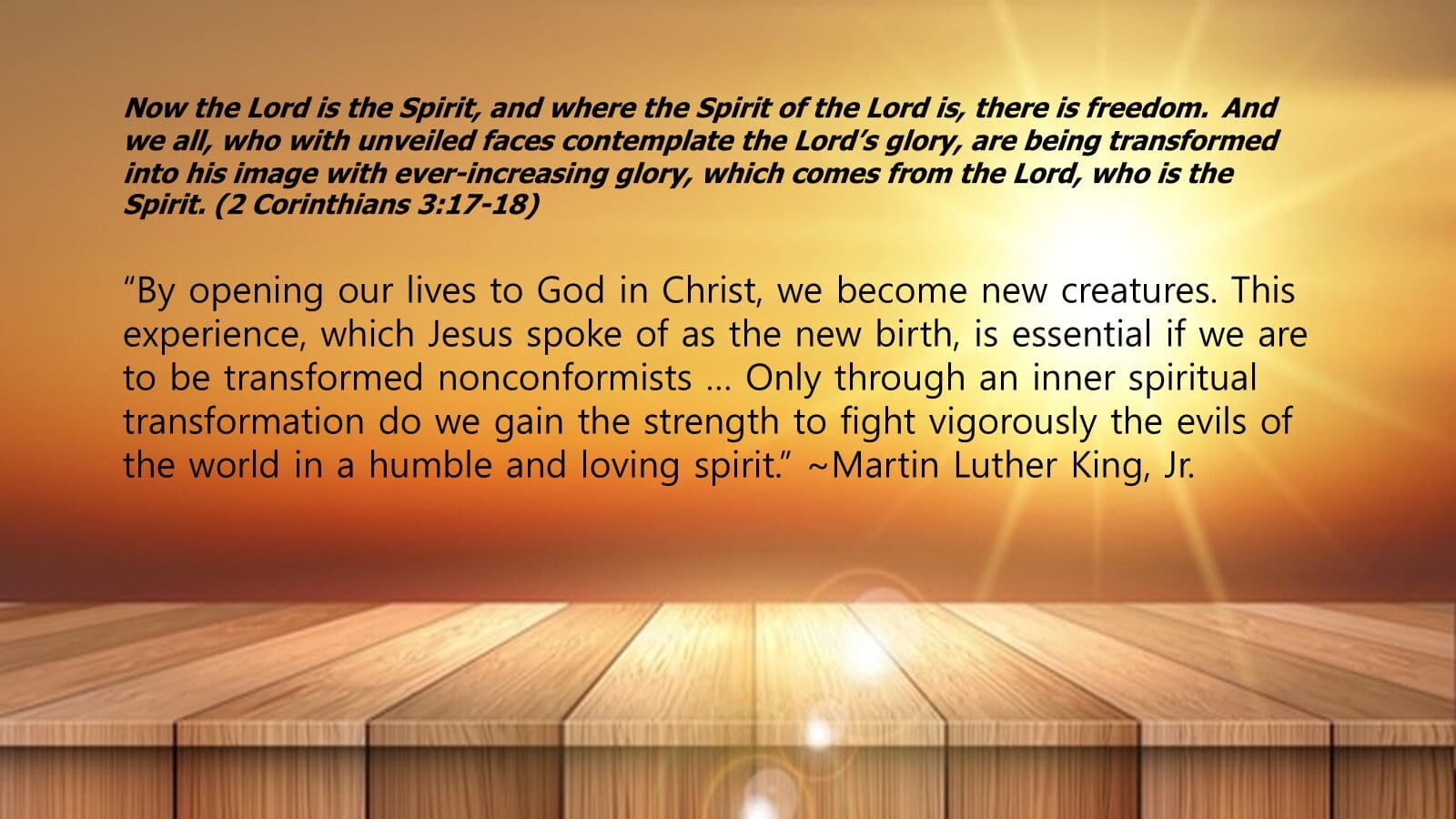 Now the Lord is the Spirit, and where the Spirit of the Lord is, there is freedom. And we all, who with unveiled faces contemplate the Lord's glory, are being transformed into his image with ever-increasing glory, which comes from the Lord, who is the Spirit. (2 Corinthians 3:17-18)

"By opening our lives to God in Christ, we become new creatures. This experience, which Jesus spoke of as the new birth, is essential if we are to be transformed nonconformists … Only through an inner spiritual transformation do we gain the strength to fight vigorously the evils of the world in a humble and loving spirit." ~Martin Luther King, Jr.